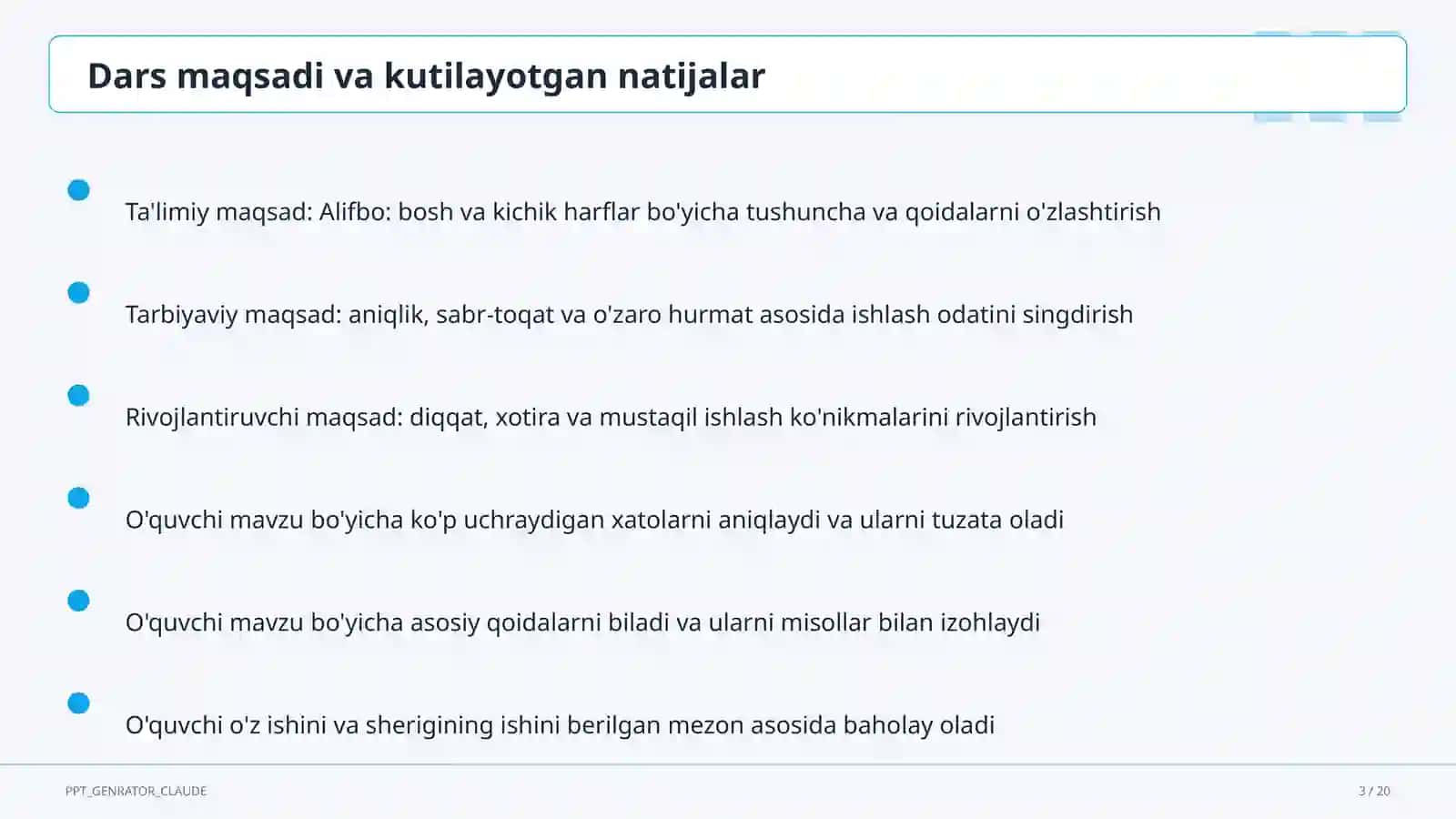 Dars maqsadi va kutilayotgan natijalar

Ta'limiy maqsad: Alifbo: bosh va kichik harflar bo'yicha tushuncha va qoidalarni o'zlashtirish

Tarbiyaviy maqsad: aniqlik, sabr-toqat va o'zaro hurmat asosida ishlash odatini singdirish

Rivojlantiruvchi maqsad: diqqat, xotira va mustaqil ishlash ko'nikmalarini rivojlantirish

O'quvchi mavzu bo'yicha ko'p uchraydigan xatolarni aniqlaydi va ularni tuzata oladi

O'quvchi mavzu bo'yicha asosiy qoidalarni biladi va ularni misollar bilan izohlaydi

O'quvchi o'z ishini va sherigining ishini berilgan mezon asosida baholay oladi

PPT_GENRATOR_CLAUDE

3 / 20